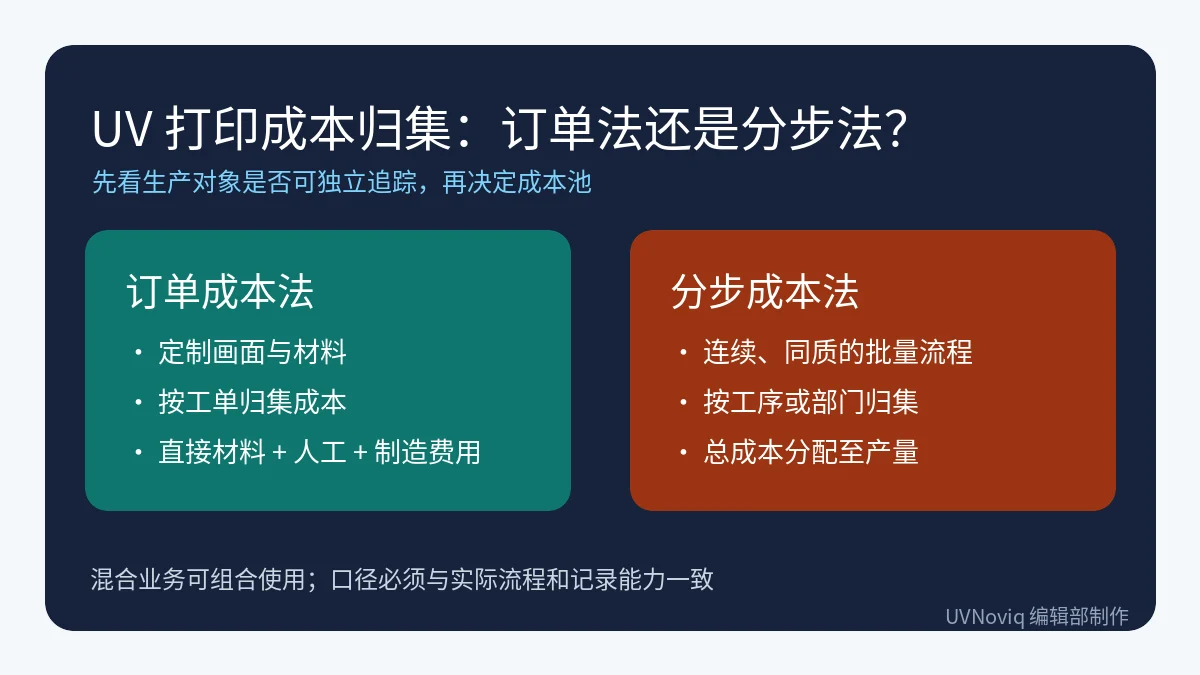 UV 打印成本归集：订单法还是分步法？
先看生产对象是否可独立追踪，再决定成本池

订单成本法
· 定制画面与材料
· 按工单归集成本
· 直接材料 + 人工 + 制造费用

分步成本法
· 连续、同质的批量流程
· 按工序或部门归集
· 总成本分配至产量

混合业务可组合使用；口径必须与实际流程和记录能力一致

UVNoviq 编辑部制作